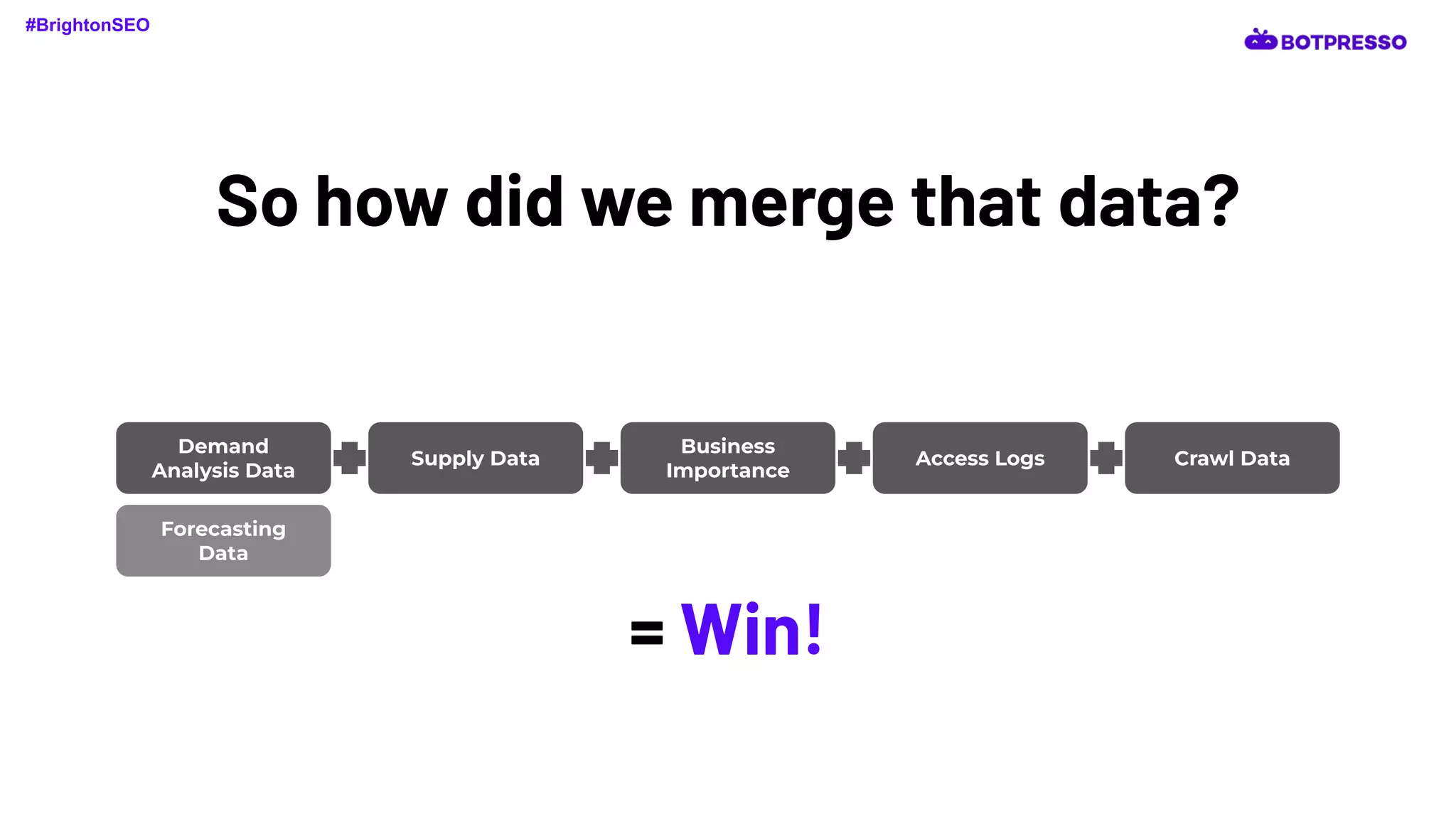 #BrightonSEO

BOTPRESSO

So how did we merge that data?

Demand Analysis Data + Supply Data + Business Importance + Access Logs + Crawl Data

Forecasting Data

= Win!